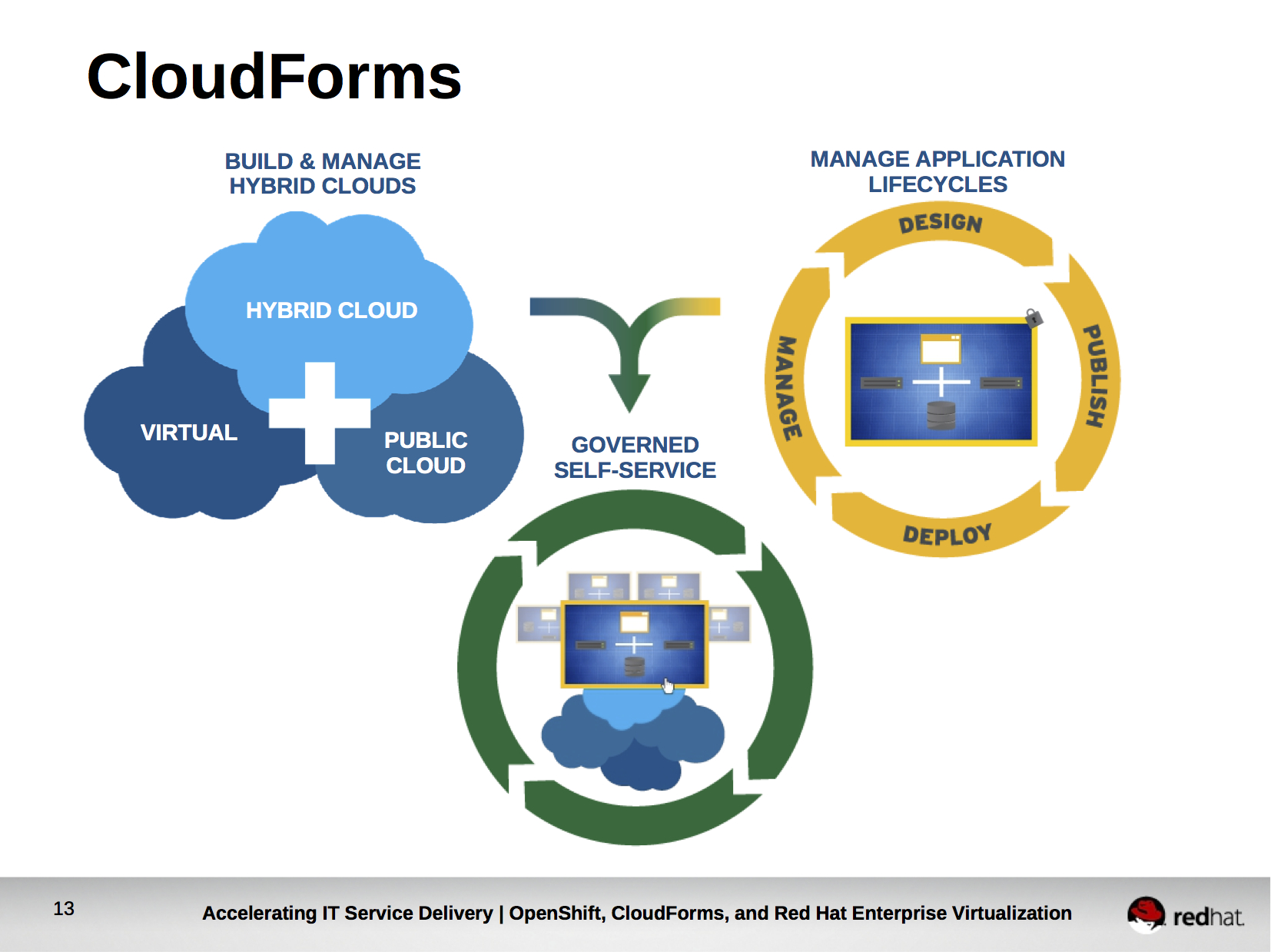 CloudForms

BUILD & MANAGE HYBRID CLOUDS

HYBRID CLOUD

VIRTUAL

PUBLIC CLOUD

GOVERNED SELF-SERVICE

MANAGE APPLICATION LIFECYCLES

DESIGN

PUBLISH

DEPLOY

MANAGE

13

Accelerating IT Service Delivery | OpenShift, CloudForms, and Red Hat Enterprise Virtualization

redhat.